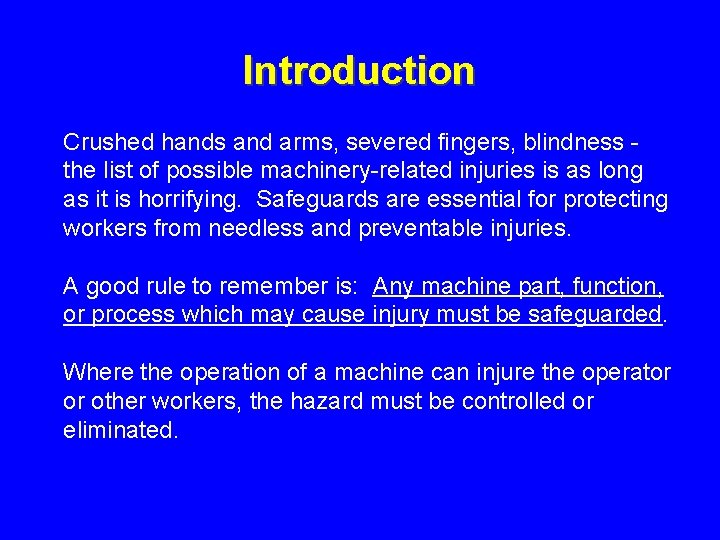 Introduction

Crushed hands and arms, severed fingers, blindness - the list of possible machinery-related injuries is as long as it is horrifying. Safeguards are essential for protecting workers from needless and preventable injuries.

A good rule to remember is: Any machine part, function, or process which may cause injury must be safeguarded.

Where the operation of a machine can injure the operator or other workers, the hazard must be controlled or eliminated.